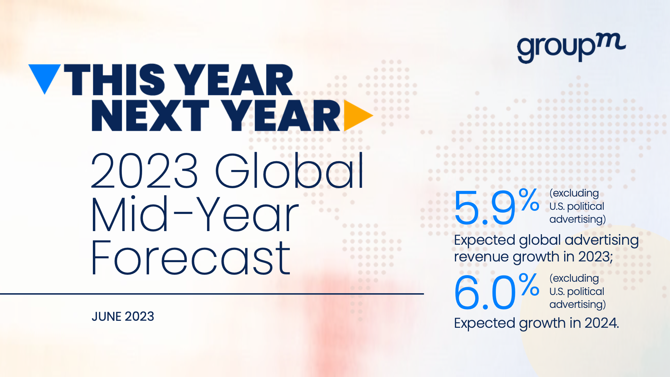 groupm

THIS YEAR
NEXT YEAR

2023 Global Mid-Year Forecast

JUNE 2023

5.9% (excluding U.S. political advertising)
Expected global advertising revenue growth in 2023;

6.0% (excluding U.S. political advertising)
Expected growth in 2024.